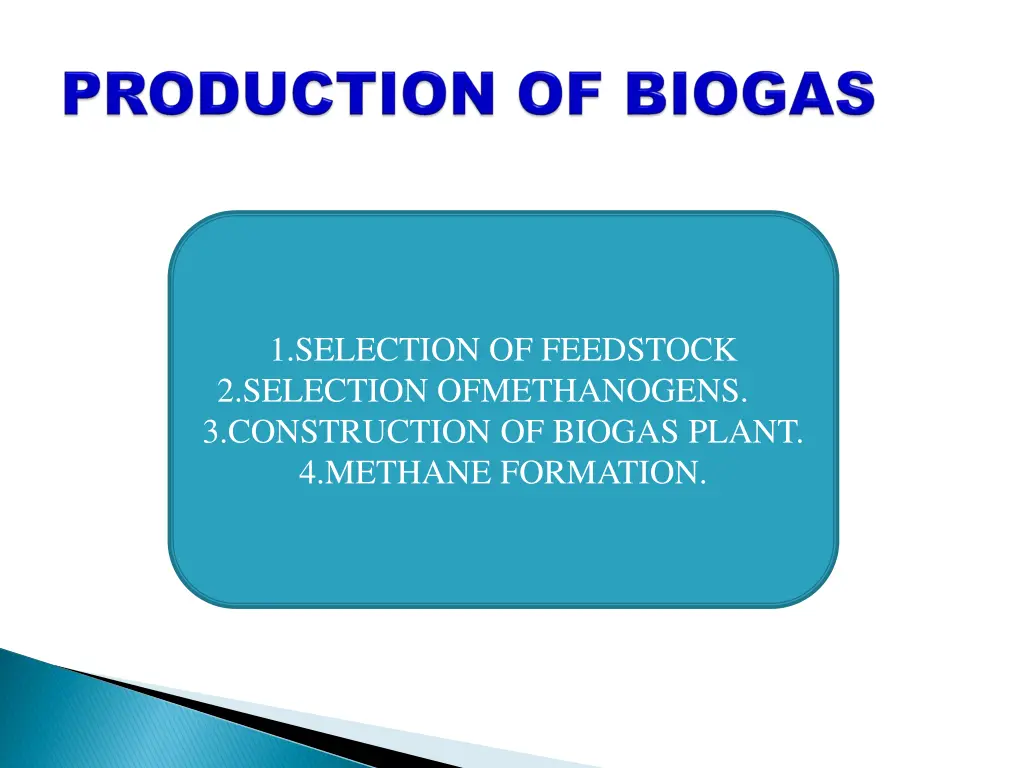 PRODUCTION OF BIOGAS

1.SELECTION OF FEEDSTOCK
2.SELECTION OFMETHANOGENS.
3.CONSTRUCTION OF BIOGAS PLANT.
4.METHANE FORMATION.